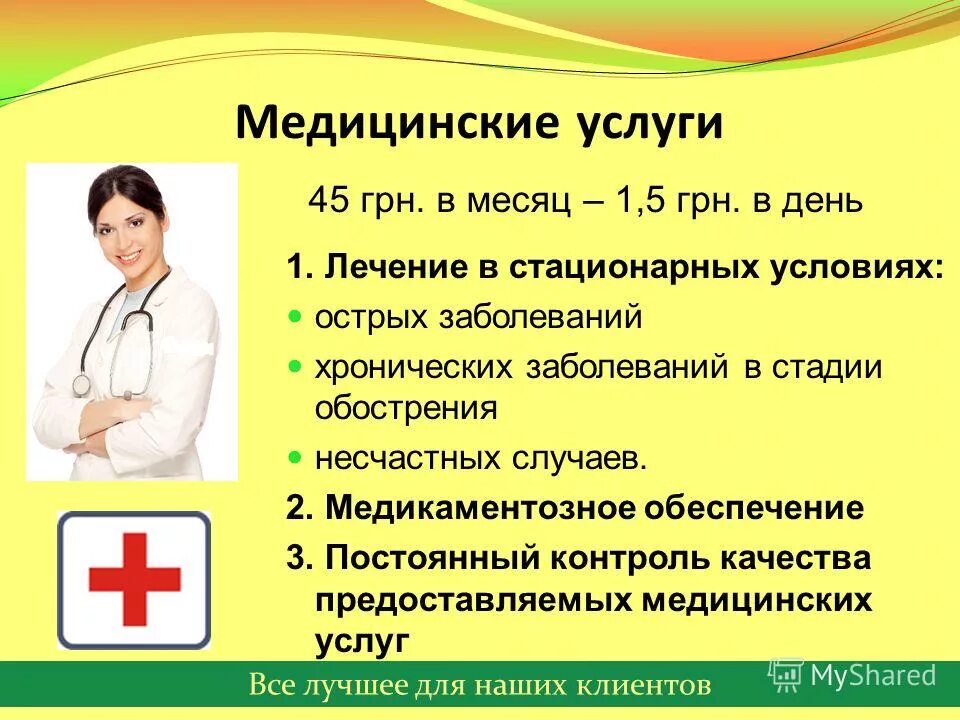 Медицинские услуги

45 грн. в месяц – 1,5 грн. в день

1. Лечение в стационарных условиях:

- острых заболеваний
- хронических заболеваний в стадии обострения
- несчастных случаев.

2. Медикаментозное обеспечение

3. Постоянный контроль качества предоставляемых медицинских услуг

Все лучшее для наших клиентов

MyShared